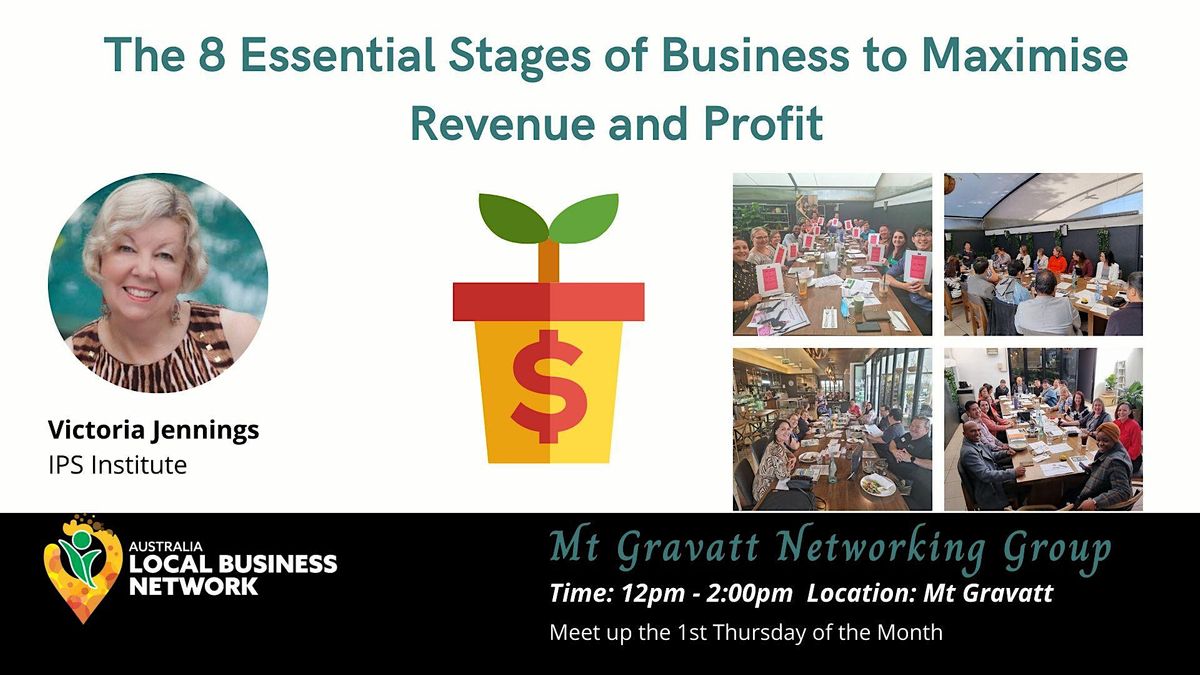 The 8 Essential Stages of Business to Maximise Revenue and Profit

$

Victoria Jennings
IPS Institute

AUSTRALIA
LOCAL BUSINESS
NETWORK

Mt Gravatt Networking Group
Time: 12pm - 2:00pm Location: Mt Gravatt
Meet up the 1st Thursday of the Month